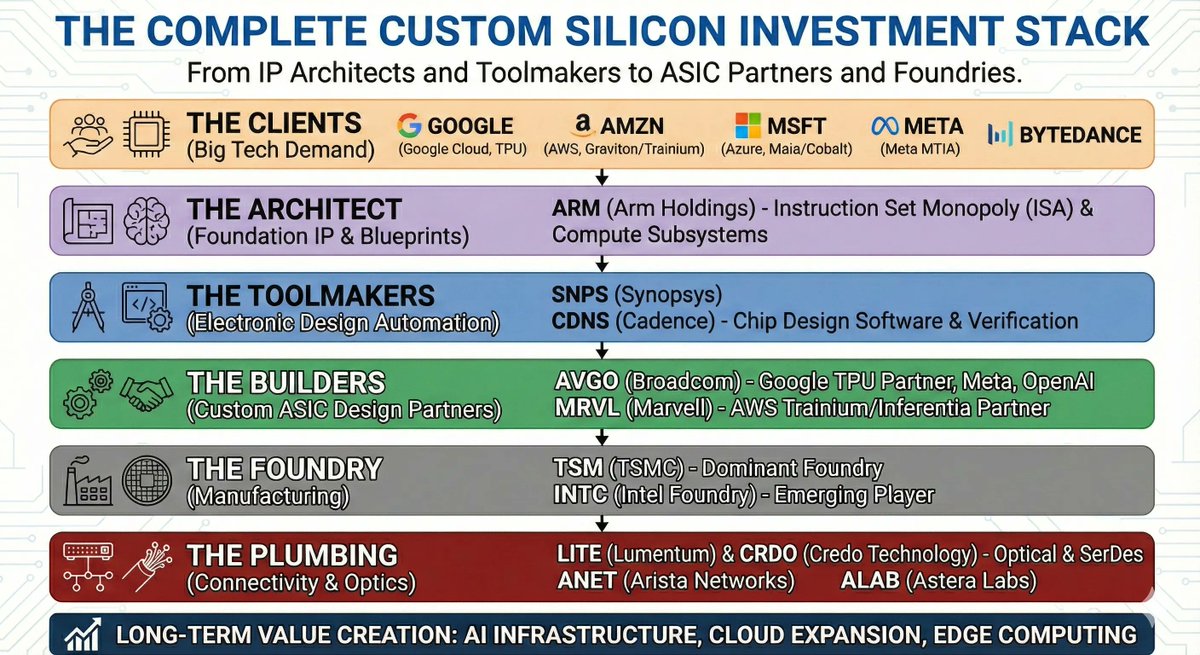 THE COMPLETE CUSTOM SILICON INVESTMENT STACK
From IP Architects and Toolmakers to ASIC Partners and Foundries.

THE CLIENTS
(Big Tech Demand)

GOOGLE
(Google Cloud, TPU)

AMZN
(AWS, Graviton/Trainium)

MSFT
(Azure, Maia/Cobalt)

META
(Meta MTIA)

BYTEDANCE

THE ARCHITECT
(Foundation IP & Blueprints)

ARM (Arm Holdings) - Instruction Set Monopoly (ISA) & Compute Subsystems

THE TOOLMAKERS
(Electronic Design Automation)

SNPS (Synopsys)
CDNS (Cadence) - Chip Design Software & Verification

THE BUILDERS
(Custom ASIC Design Partners)

AVGO (Broadcom) - Google TPU Partner, Meta, OpenAI
MRVL (Marvell) - AWS Trainium/Inferentia Partner

THE FOUNDRY
(Manufacturing)

TSM (TSMC) - Dominant Foundry
INTC (Intel Foundry) - Emerging Player

THE PLUMBING
(Connectivity & Optics)

LITE (Lumentum) & CRDO (Credo Technology) - Optical & SerDes
ANET (Arista Networks) ALAB (Astera Labs)

LONG-TERM VALUE CREATION: AI INFRASTRUCTURE, CLOUD EXPANSION, EDGE COMPUTING